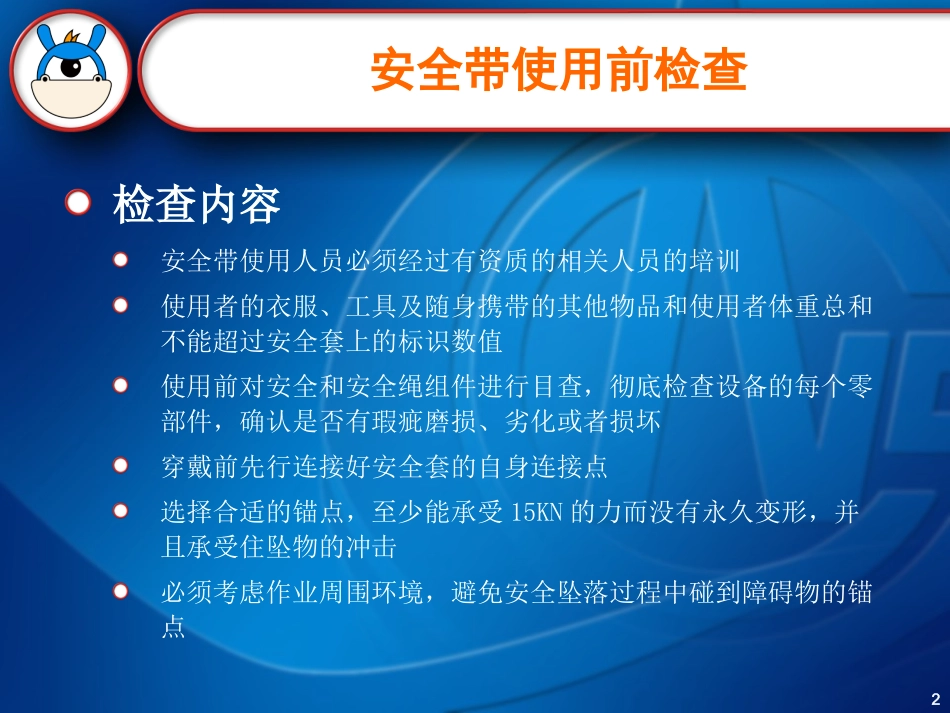 安全带使用前检查

检查内容

安全带使用人员必须经过有资质的相关人员的培训

使用者的衣服、工具及随身携带的其他物品和使用者体重总和不能超过安全套上的标识数值

使用前对安全和安全绳组件进行目查，彻底检查设备的每个零部件，确认是否有瑕疵磨损、劣化或者损坏

穿戴前先行连接好安全套的自身连接点

选择合适的锚点，至少能承受 15KN 的力而没有永久变形，并且承受住坠物的冲击

必须考虑作业周围环境，避免安全坠落过程中碰到障碍物的锚点

2